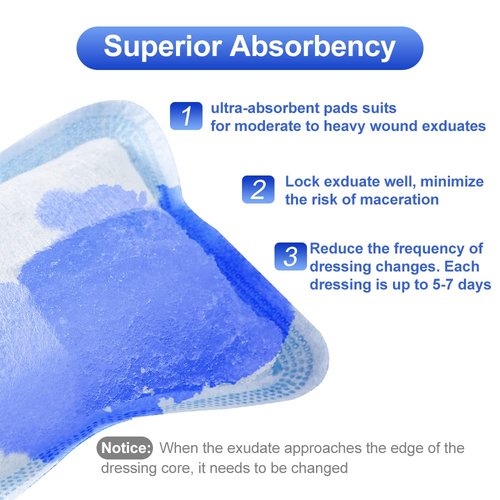 Superior Absorbency

1 ultra-absorbent pads suits for moderate to heavy wound exduates

2 Lock exduate well, minimize the risk of maceration

3 Reduce the frequency of dressing changes. Each dressing is up to 5-7 days

Notice: When the exudate approaches the edge of the dressing core, it needs to be changed